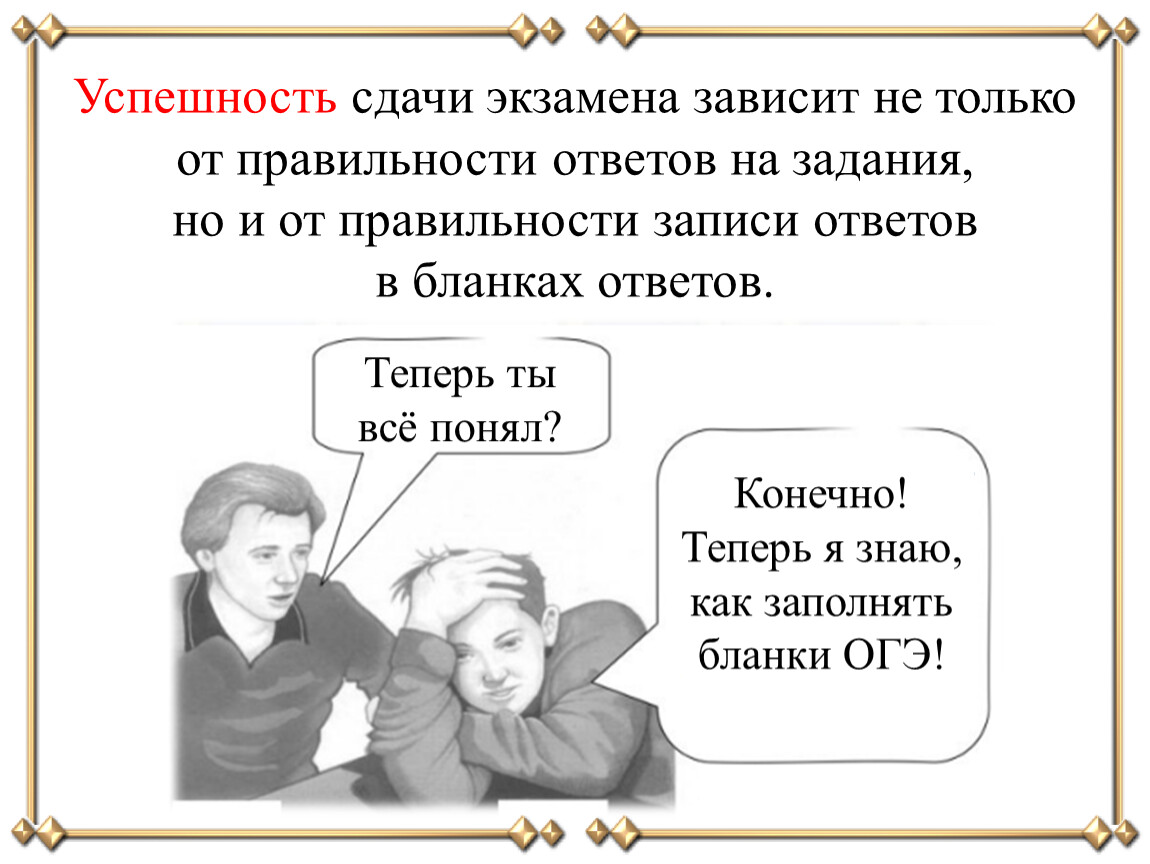 Успешность сдачи экзамена зависит не только от правильности ответов на задания, но и от правильности записи ответов в бланках ответов.

Теперь ты всё понял?

Конечно! Теперь я знаю, как заполнять бланки ОГЭ!